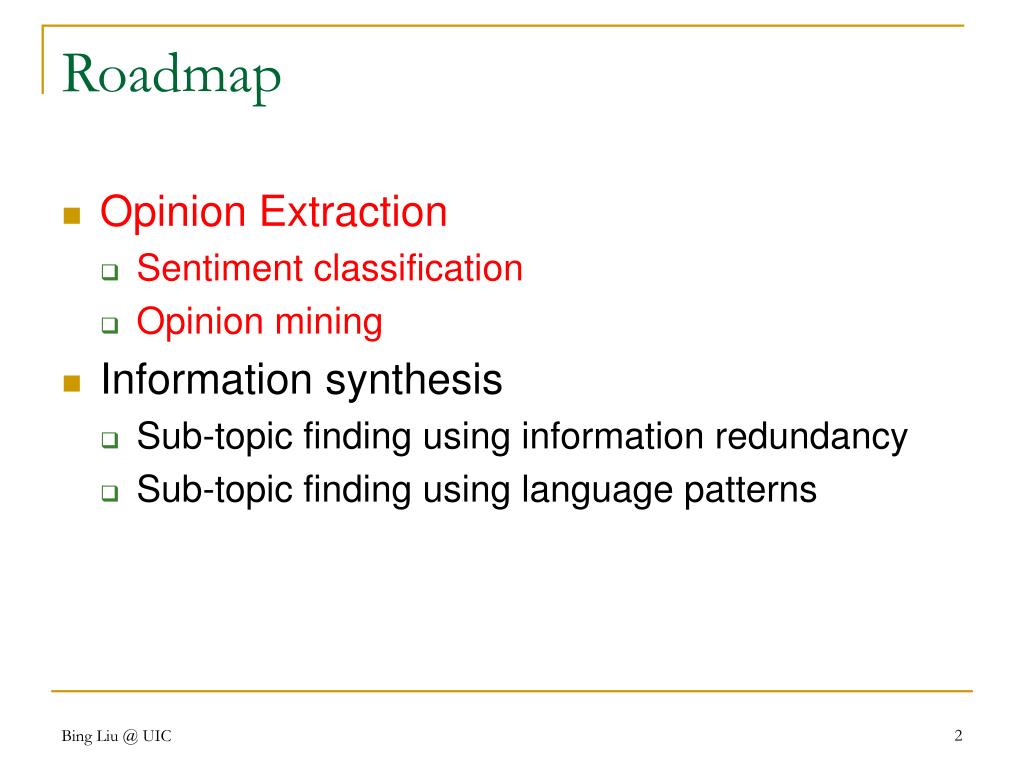 Roadmap

- Opinion Extraction
  - Sentiment classification
  - Opinion mining
- Information synthesis
  - Sub-topic finding using information redundancy
  - Sub-topic finding using language patterns

Bing Liu @ UIC

2